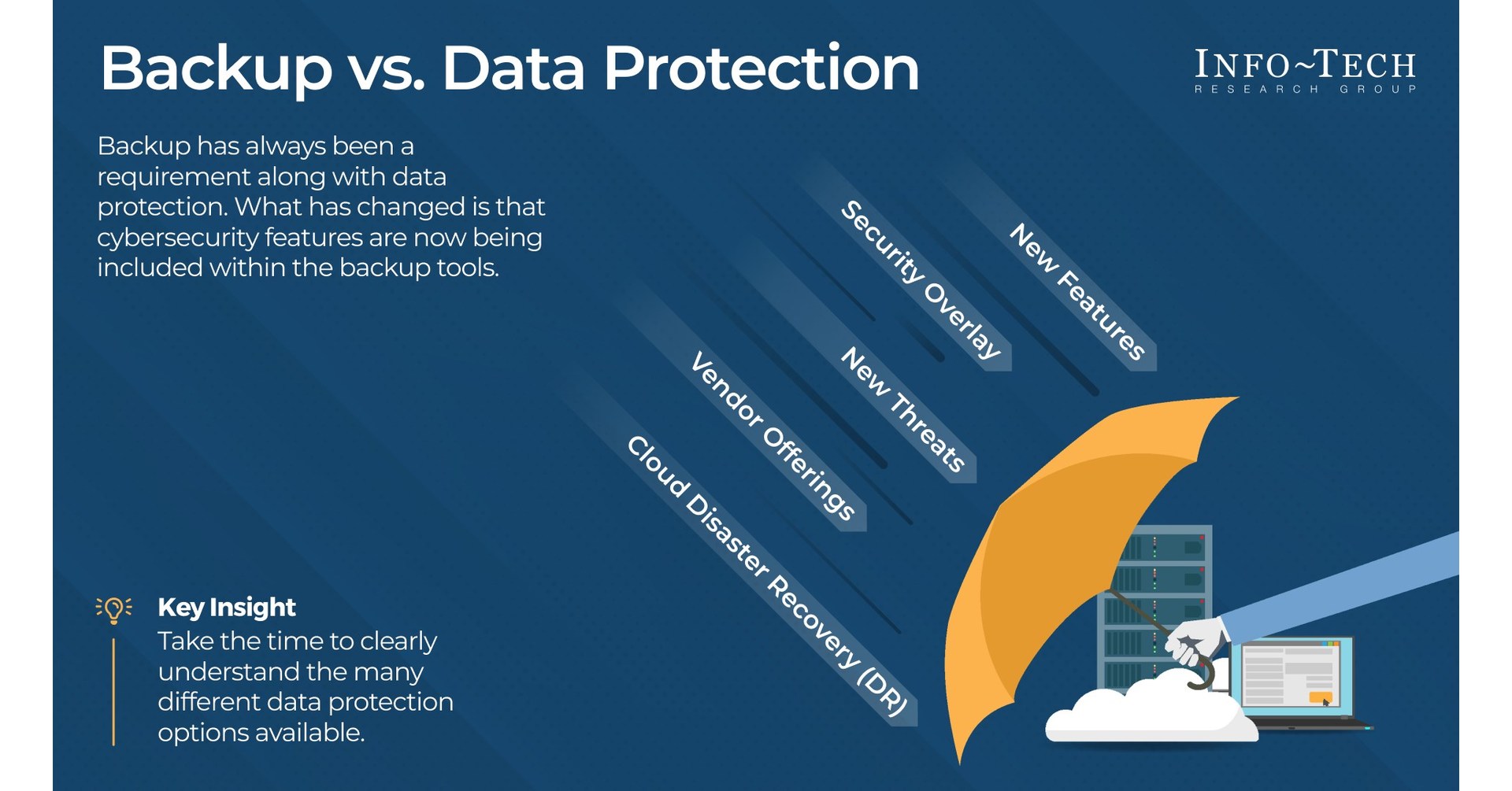 Backup vs. Data Protection

INFO~TECH
RESEARCH GROUP

Backup has always been a requirement along with data protection. What has changed is that cybersecurity features are now being included within the backup tools.

Security Overlay

New Features

New Threats

Vendor Offerings

Cloud Disaster Recovery (DR)

Key Insight
Take the time to clearly understand the many different data protection options available.